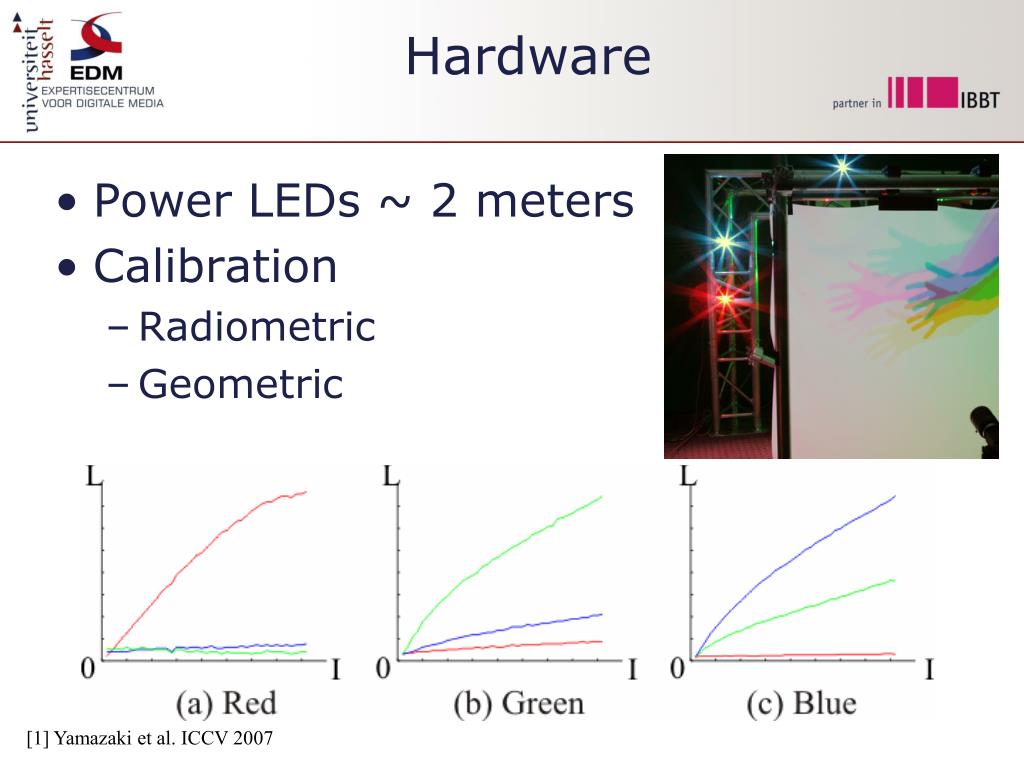 universiteit hasselt
EDM
EXPERTISECENTRUM VOOR DIGITALE MEDIA

Hardware

partner in IBBT

• Power LEDs ~ 2 meters
• Calibration
– Radiometric
– Geometric

L
0
I
(a) Red

L
0
I
(b) Green

L
0
I
(c) Blue

[1] Yamazaki et al. ICCV 2007